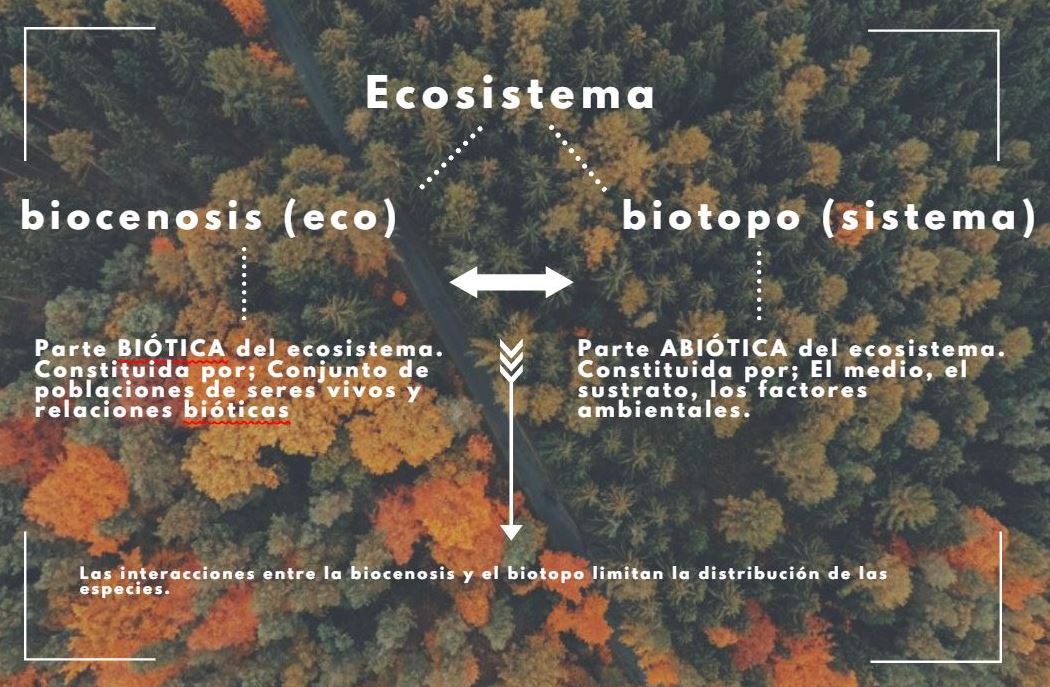 Ecosistema

biocenosis (eco)

biotopo (sistema)

Parte BIÓTICA del ecosistema. Constituida por; Conjunto de poblaciones de seres vivos y relaciones bióticas

Parte ABIÓTICA del ecosistema. Constituida por; El medio, el sustrato, los factores ambientales.

Las interacciones entre la biocenosis y el biotopo limitan la distribución de las especies.